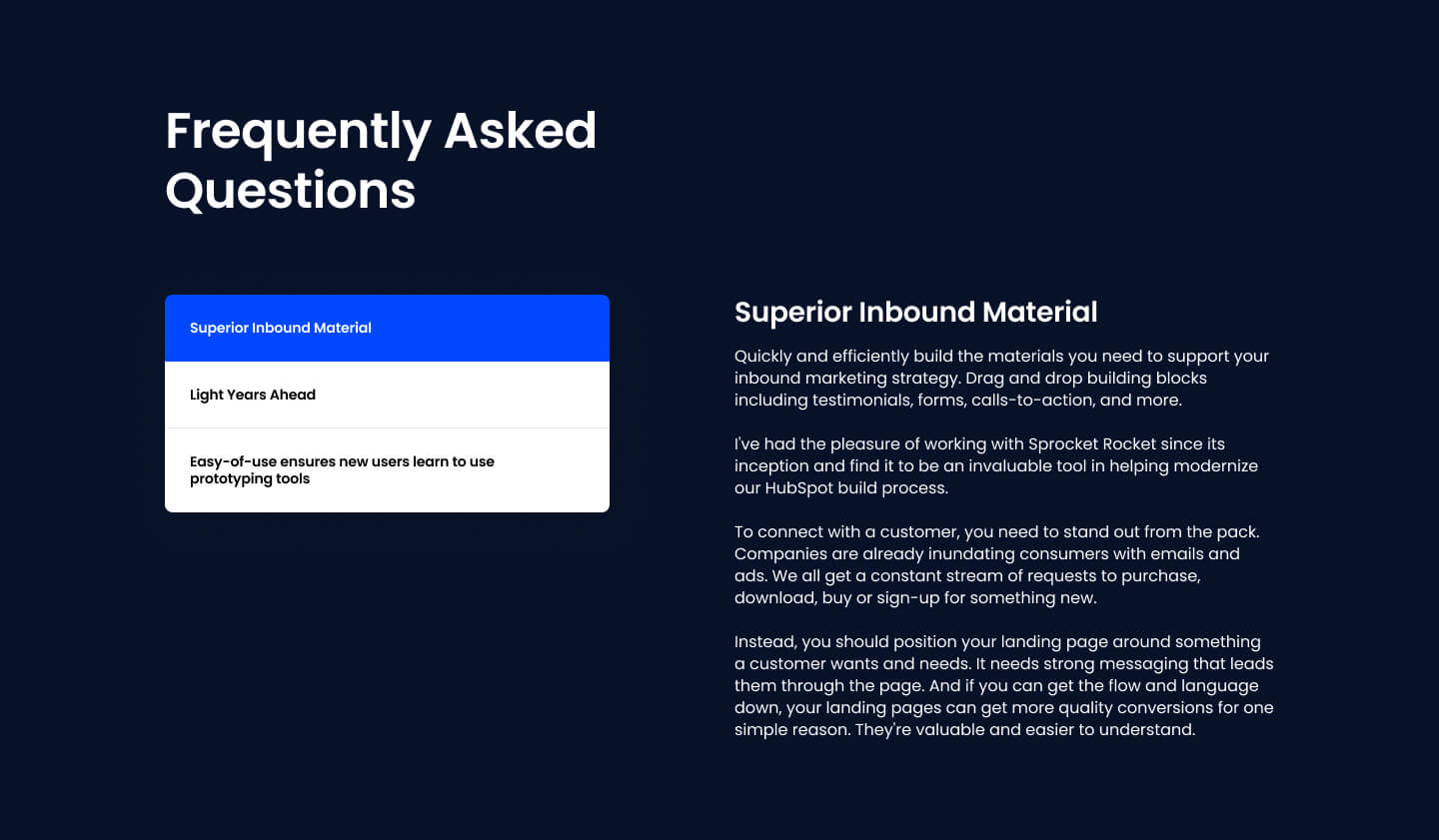 Frequently Asked Questions

Superior Inbound Material

Light Years Ahead

Easy-of-use ensures new users learn to use prototyping tools

Superior Inbound Material

Quickly and efficiently build the materials you need to support your inbound marketing strategy. Drag and drop building blocks including testimonials, forms, calls-to-action, and more.

I've had the pleasure of working with Sprocket Rocket since its inception and find it to be an invaluable tool in helping modernize our HubSpot build process.

To connect with a customer, you need to stand out from the pack. Companies are already inundating consumers with emails and ads. We all get a constant stream of requests to purchase, download, buy or sign-up for something new.

Instead, you should position your landing page around something a customer wants and needs. It needs strong messaging that leads them through the page. And if you can get the flow and language down, your landing pages can get more quality conversions for one simple reason. They're valuable and easier to understand.